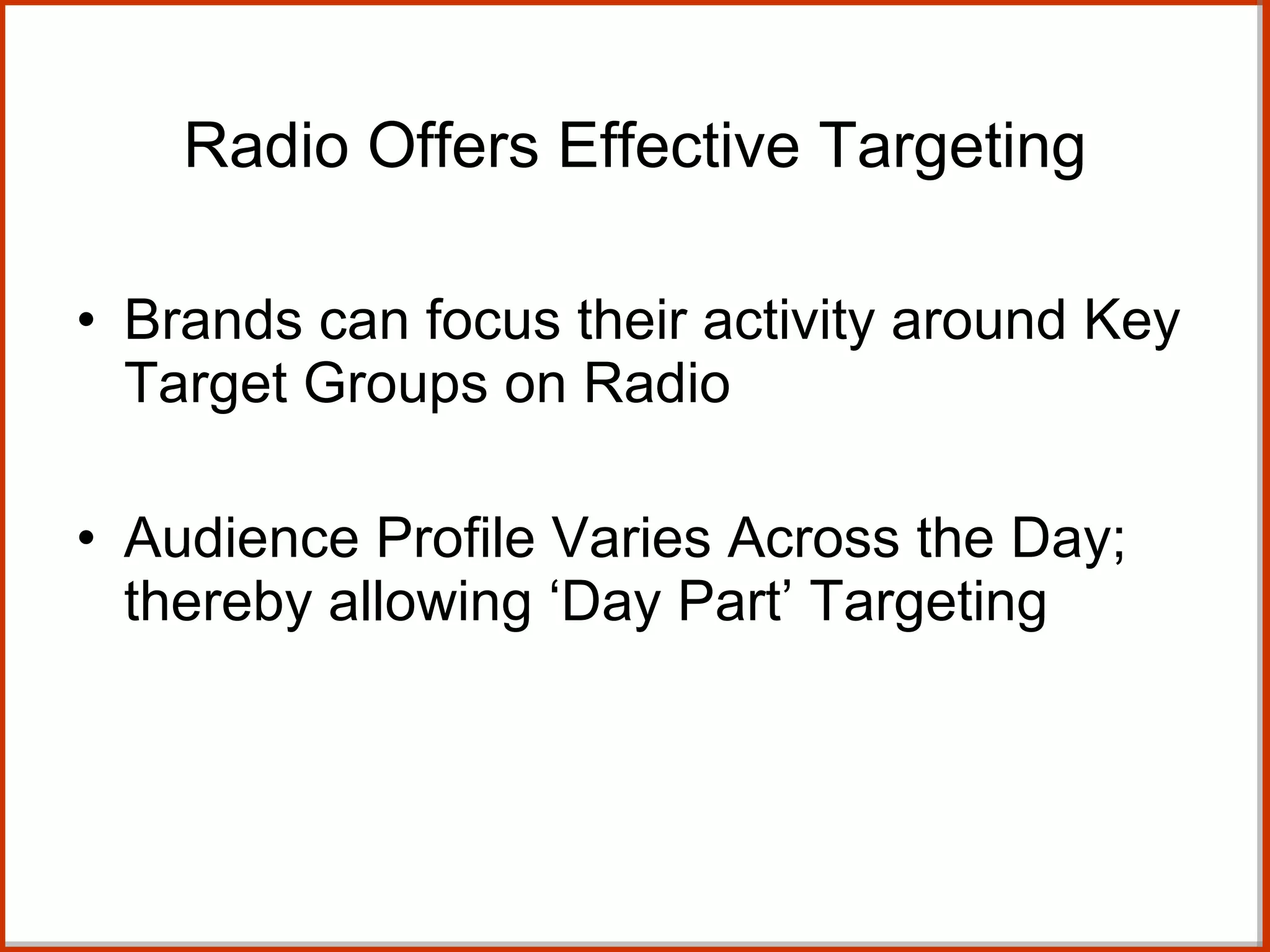 Radio Offers Effective Targeting

• Brands can focus their activity around Key Target Groups on Radio

• Audience Profile Varies Across the Day; thereby allowing ‘Day Part’ Targeting